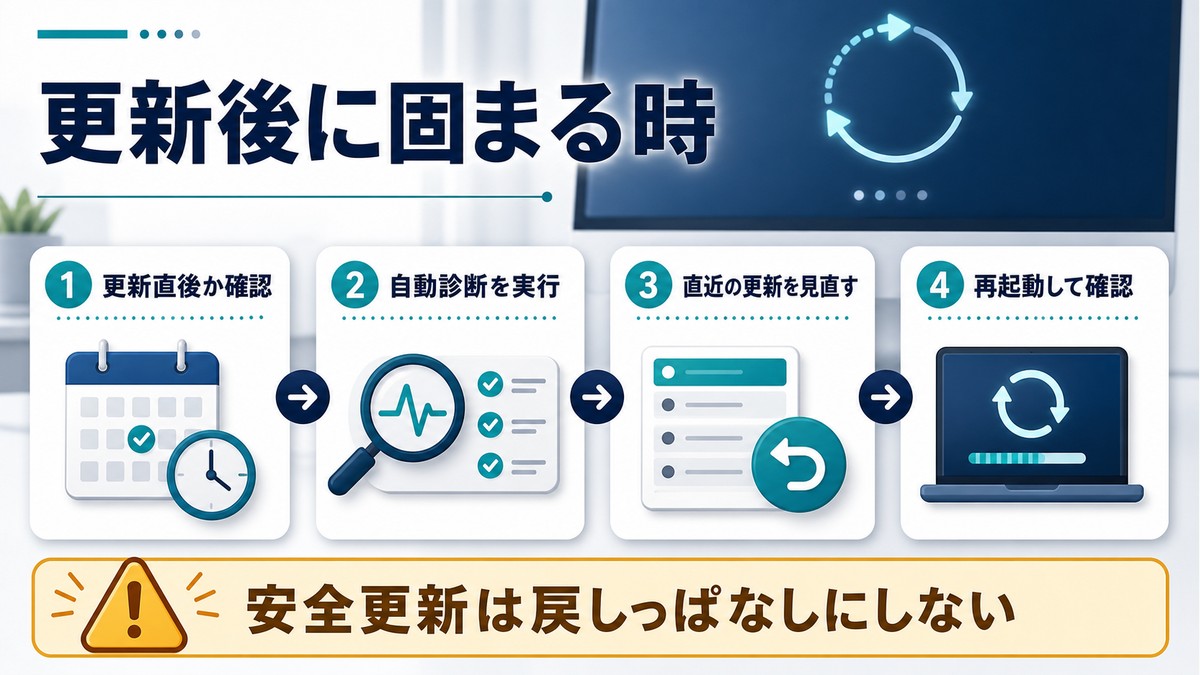 更新後に固まる時

1 更新直後か確認

2 自動診断を実行

3 直近の更新を見直す

4 再起動して確認

安全更新は戻しっぱなしにしない